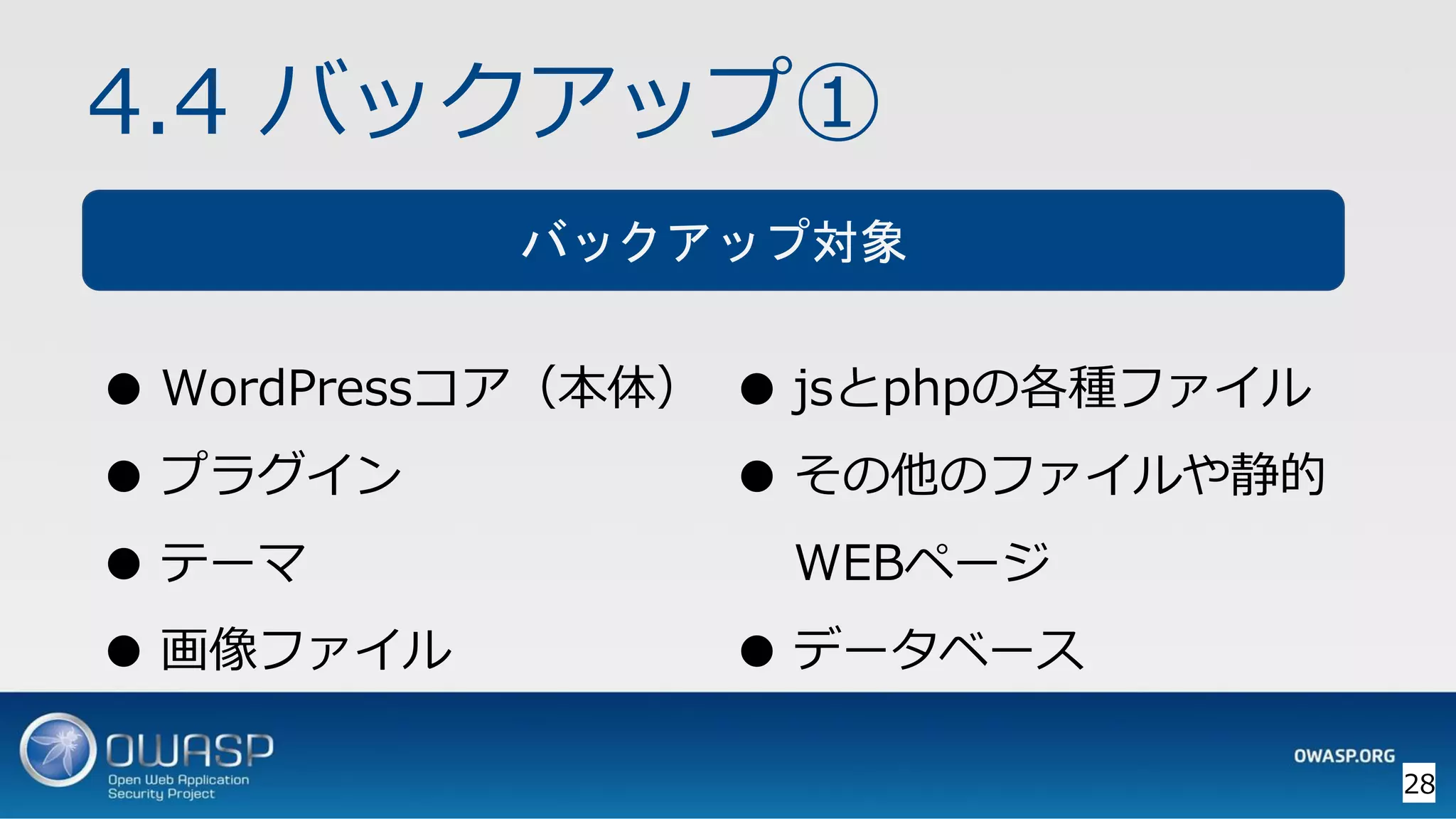 4.4 バックアップ①

バックアップ対象

● WordPressコア（本体）
● プラグイン
● テーマ
● 画像ファイル

● jsとphpの各種ファイル
● その他のファイルや静的WEBページ
● データベース

OWASP
Open Web Application Security Project

OWASP.ORG

28